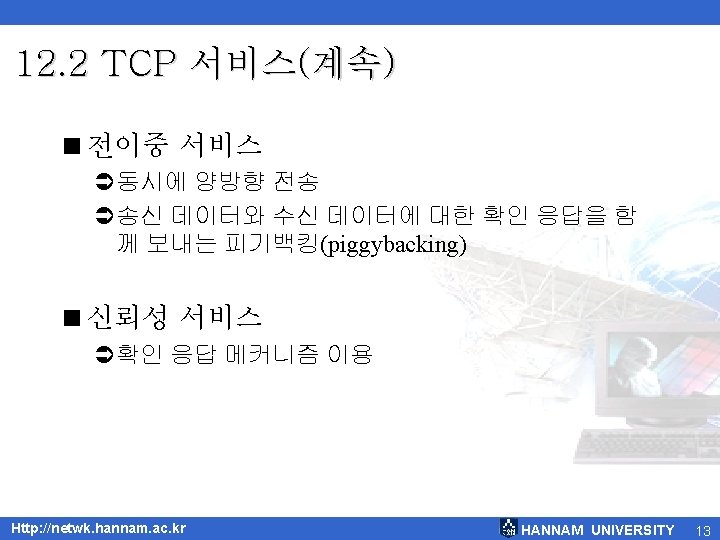 12.2 TCP 서비스(계속)

■ 전이중 서비스

➲ 동시에 양방향 전송

➲ 송신 데이터와 수신 데이터에 대한 확인 응답을 함께 보내는 피기백킹(piggybacking)

■ 신뢰성 서비스

➲ 확인 응답 메커니즘 이용

Http://netwk.hannam.ac.kr

HANNAM UNIVERSITY 13